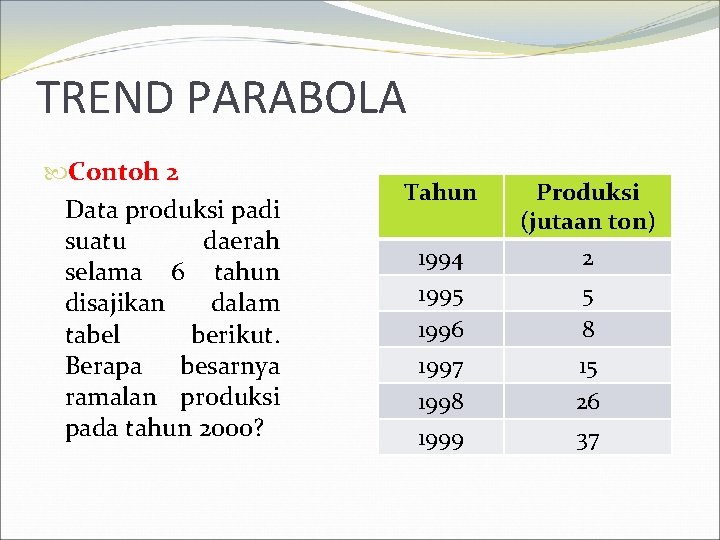 TREND PARABOLA

Contoh 2

Data produksi padi suatu daerah selama 6 tahun disajikan dalam tabel berikut. Berapa besarnya ramalan produksi pada tahun 2000?

| Tahun | Produksi (jutaan ton) |
|---|---|
| 1994 | 2 |
| 1995 | 5 |
| 1996 | 8 |
| 1997 | 15 |
| 1998 | 26 |
| 1999 | 37 |